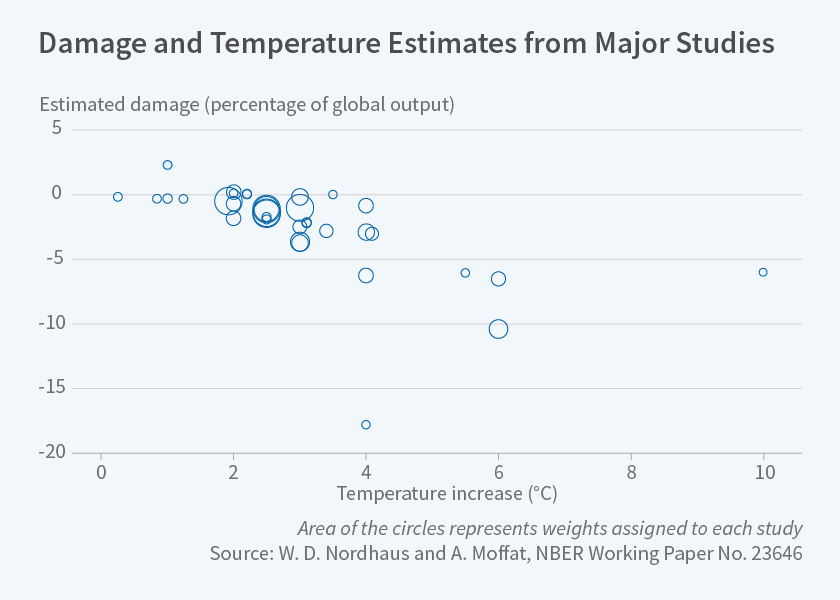 Damage and Temperature Estimates from Major Studies

Estimated damage (percentage of global output)

5
0
-5
-10
-15
-20

0
2
4
6
8
10

Temperature increase (°C)

Area of the circles represents weights assigned to each study
Source: W. D. Nordhaus and A. Moffat, NBER Working Paper No. 23646